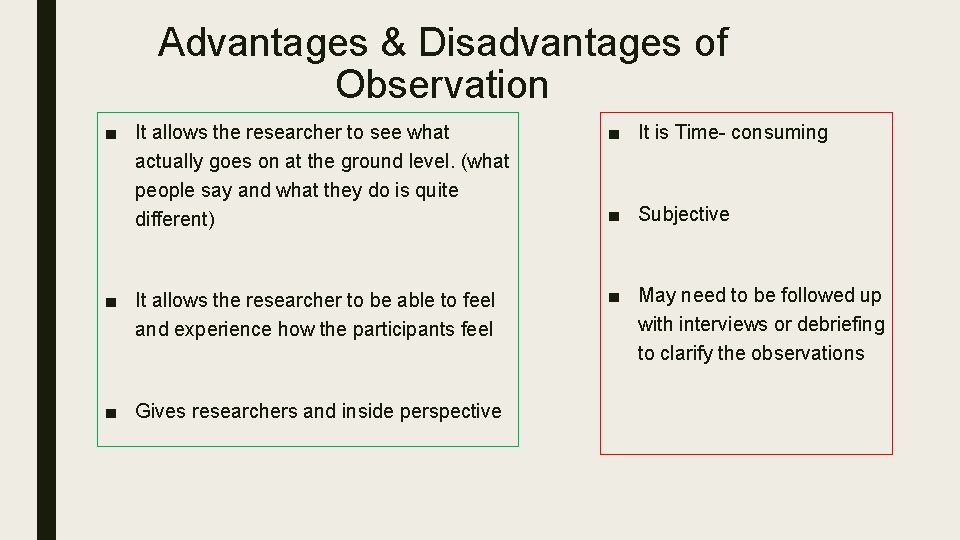 Advantages & Disadvantages of Observation

■ It allows the researcher to see what actually goes on at the ground level. (what people say and what they do is quite different)

■ It allows the researcher to be able to feel and experience how the participants feel

■ Gives researchers and inside perspective

■ It is Time- consuming

■ Subjective

■ May need to be followed up with interviews or debriefing to clarify the observations